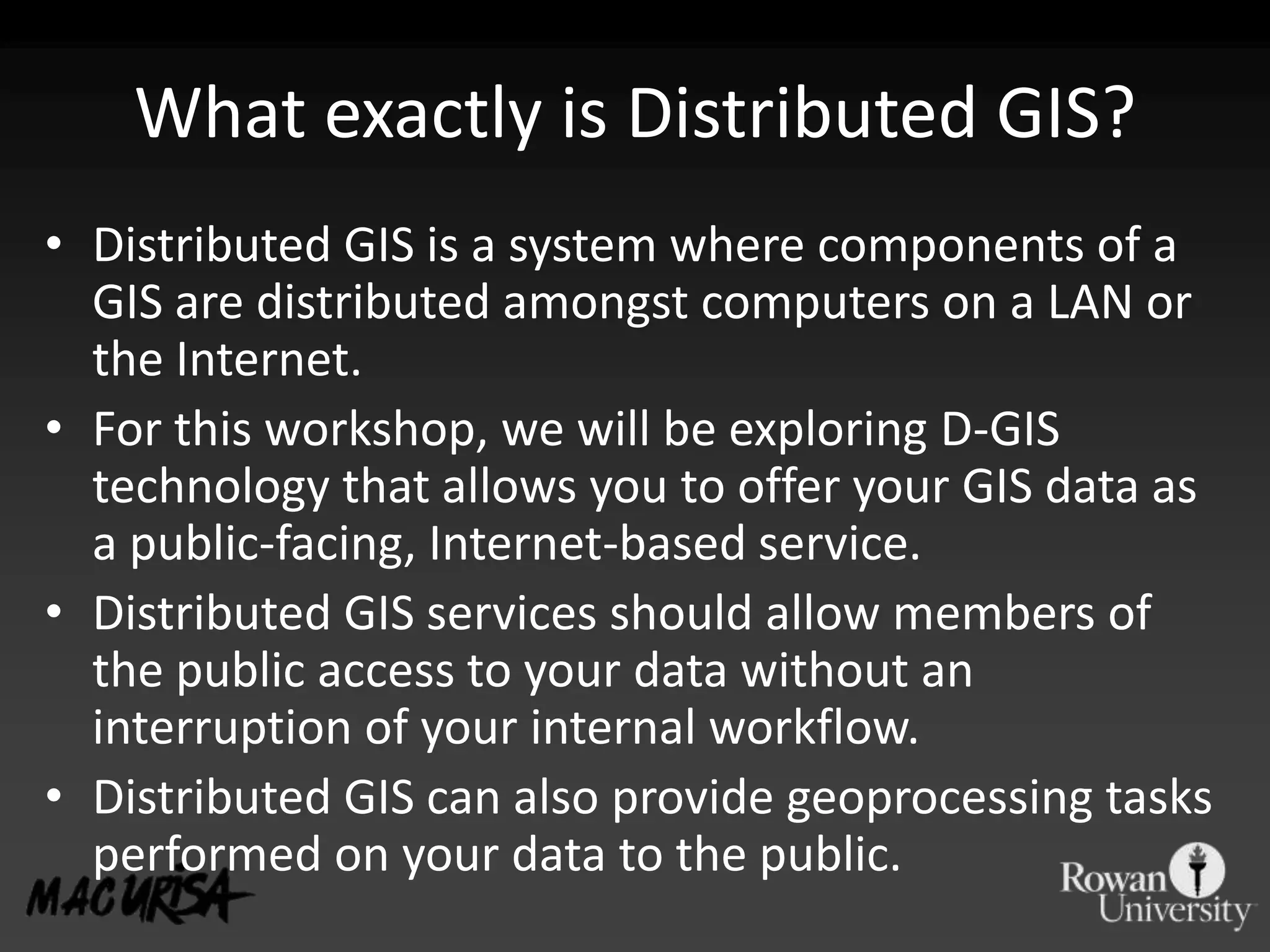 What exactly is Distributed GIS?

• Distributed GIS is a system where components of a GIS are distributed amongst computers on a LAN or the Internet.
• For this workshop, we will be exploring D-GIS technology that allows you to offer your GIS data as a public-facing, Internet-based service.
• Distributed GIS services should allow members of the public access to your data without an interruption of your internal workflow.
• Distributed GIS can also provide geoprocessing tasks performed on your data to the public.

MAC URISA

Rowan University